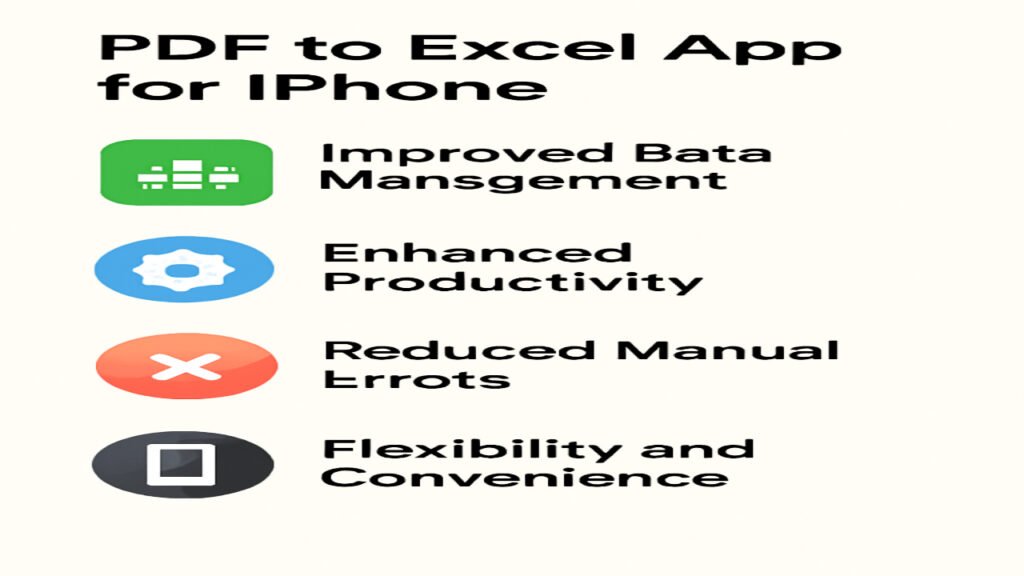 PDF to Excel App for IPhone

Improved Bata Mansgement

Enhanced Productivity

Reduced Manual Errots

Flexibility and Convenience